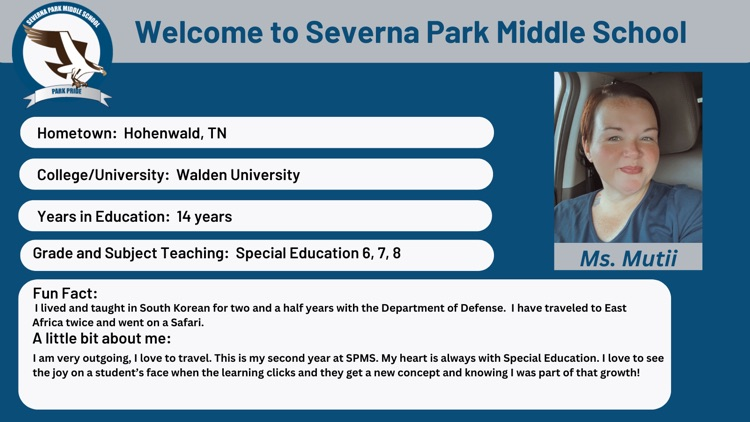 SEVERNA PARK MIDDLE SCHOOL
PARK PRIDE

Welcome to Severna Park Middle School

Hometown: Hohenwald, TN

College/University: Walden University

Years in Education: 14 years

Grade and Subject Teaching: Special Education 6, 7, 8

Ms. Mutii

Fun Fact:
I lived and taught in South Korean for two and a half years with the Department of Defense. I have traveled to East Africa twice and went on a Safari.

A little bit about me:
I am very outgoing, I love to travel. This is my second year at SPMS. My heart is always with Special Education. I love to see the joy on a student's face when the learning clicks and they get a new concept and knowing I was part of that growth!